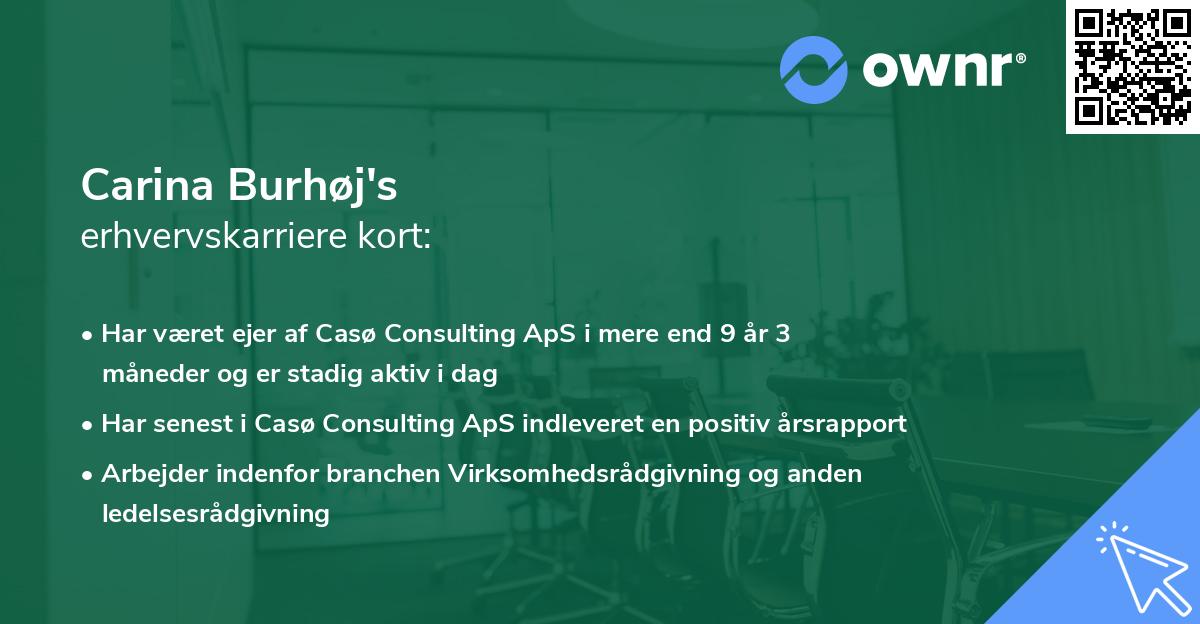 ownr®

Carina Burhøj's
erhvervskarriere kort:

• Har været ejer af Casø Consulting ApS i mere end 9 år 3 måneder og er stadig aktiv i dag
• Har senest i Casø Consulting ApS indleveret en positiv årsrapport
• Arbejder indenfor branchen Virksomhedsrådgivning og anden ledelsesrådgivning